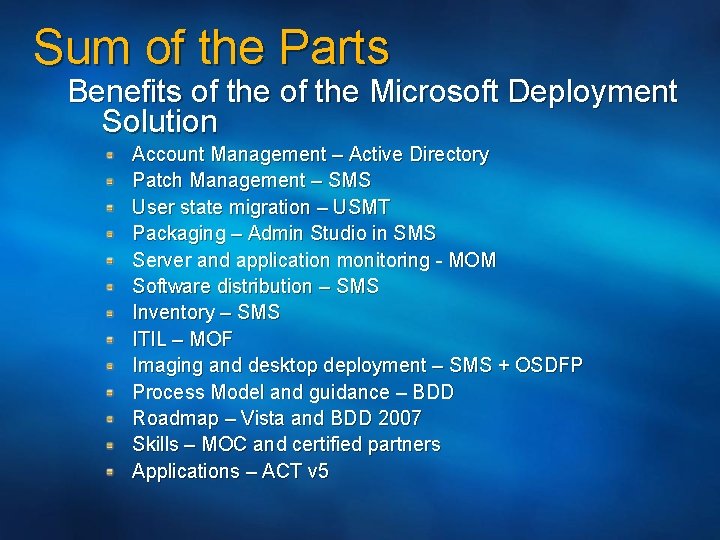 Sum of the Parts

Benefits of the of the Microsoft Deployment Solution

Account Management – Active Directory
Patch Management – SMS
User state migration – USMT
Packaging – Admin Studio in SMS
Server and application monitoring - MOM
Software distribution – SMS
Inventory – SMS
ITIL – MOF
Imaging and desktop deployment – SMS + OSDFP
Process Model and guidance – BDD
Roadmap – Vista and BDD 2007
Skills – MOC and certified partners
Applications – ACT v5